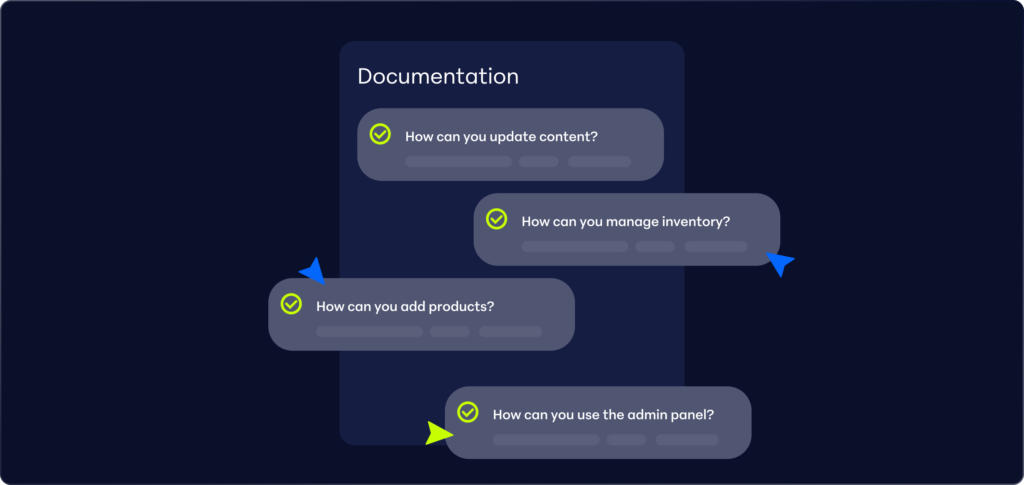 Documentation

How can you update content?

How can you manage inventory?

How can you add products?

How can you use the admin panel?